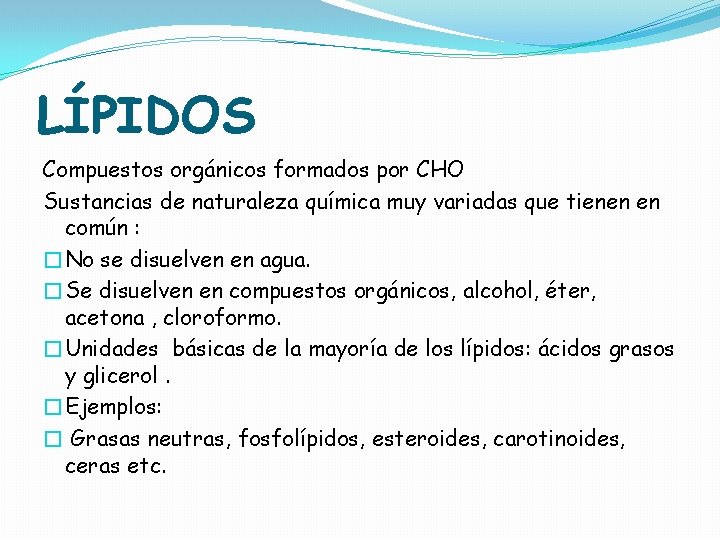 LÍPIDOS

Compuestos orgánicos formados por CHO

Sustancias de naturaleza química muy variadas que tienen en común :

□ No se disuelven en agua.

□ Se disuelven en compuestos orgánicos, alcohol, éter, acetona , cloroformo.

□ Unidades básicas de la mayoría de los lípidos: ácidos grasos y glicerol .

□ Ejemplos:

□ Grasas neutras, fosfolípidos, esteroides, carotinoides, ceras etc.